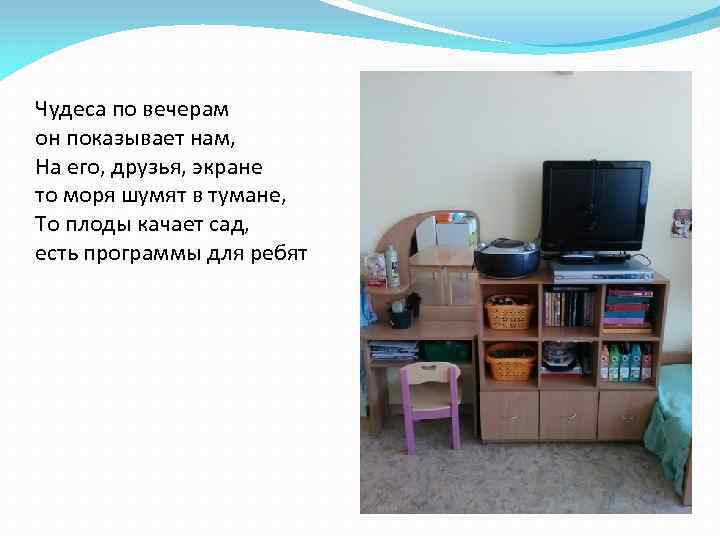 Чудеса по вечерам
он показывает нам,
На его, друзья, экране
то моря шумят в тумане,
То плоды качает сад,
есть программы для ребят